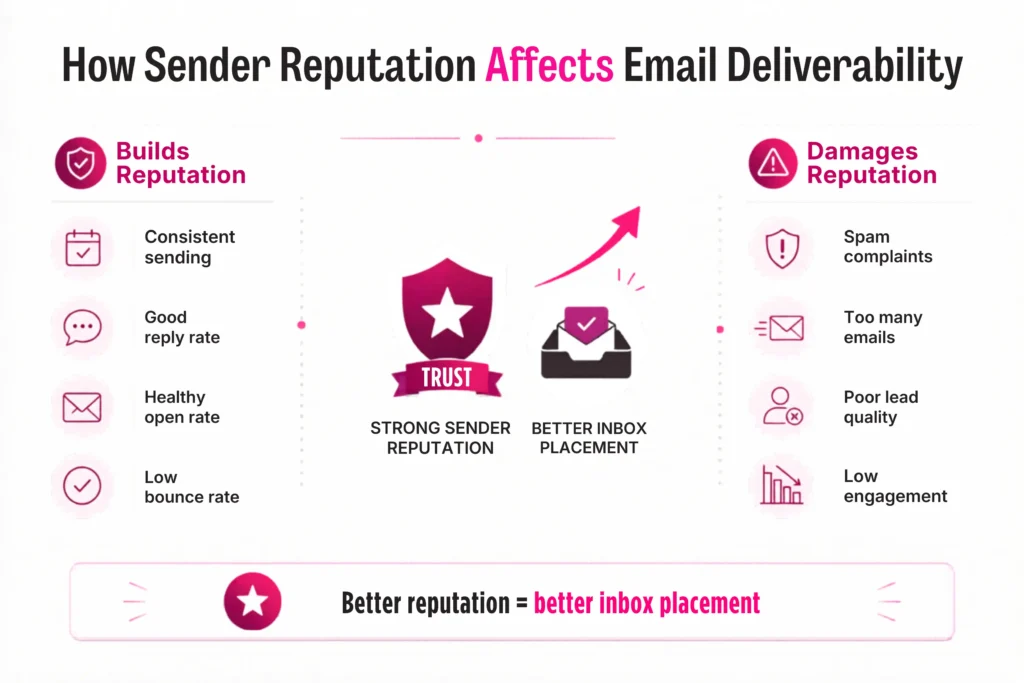 How Sender Reputation Affects Email Deliverability

Builds Reputation

Consistent sending

Good reply rate

Healthy open rate

Low bounce rate

TRUST

STRONG SENDER REPUTATION

BETTER INBOX PLACEMENT

Damages Reputation

Spam complaints

Too many emails

Poor lead quality

Low engagement

Better reputation = better inbox placement